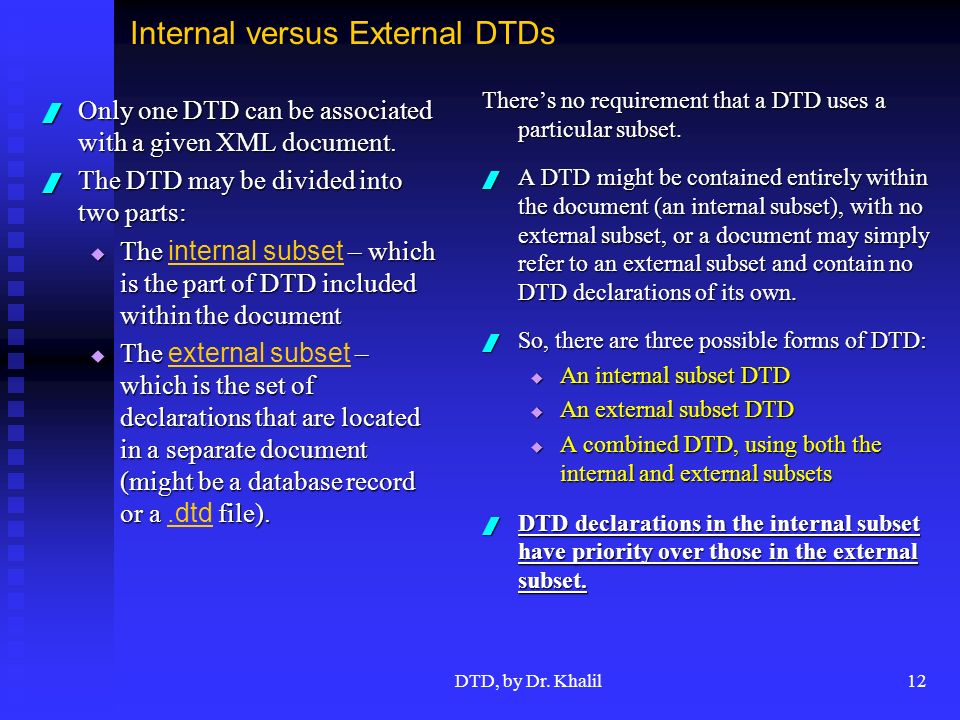 Internal versus External DTDs

Only one DTD can be associated with a given XML document.

The DTD may be divided into two parts:

The internal subset – which is the part of DTD included within the document

The external subset – which is the set of declarations that are located in a separate document (might be a database record or a .dtd file).

There's no requirement that a DTD uses a particular subset.

A DTD might be contained entirely within the document (an internal subset), with no external subset, or a document may simply refer to an external subset and contain no DTD declarations of its own.

So, there are three possible forms of DTD:

An internal subset DTD

An external subset DTD

A combined DTD, using both the internal and external subsets

DTD declarations in the internal subset have priority over those in the external subset.

DTD, by Dr. Khalil

12